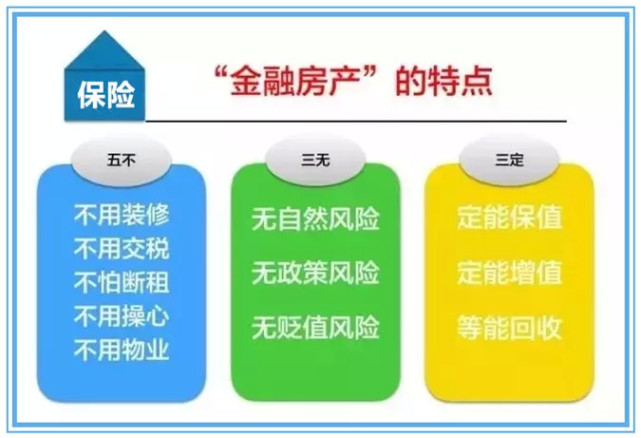 保险

“金融房产”的特点

五不

不用装修
不用交税
不怕断租
不用操心
不用物业

三无

无自然风险
无政策风险
无贬值风险

三定

定能保值
定能增值
等能回收